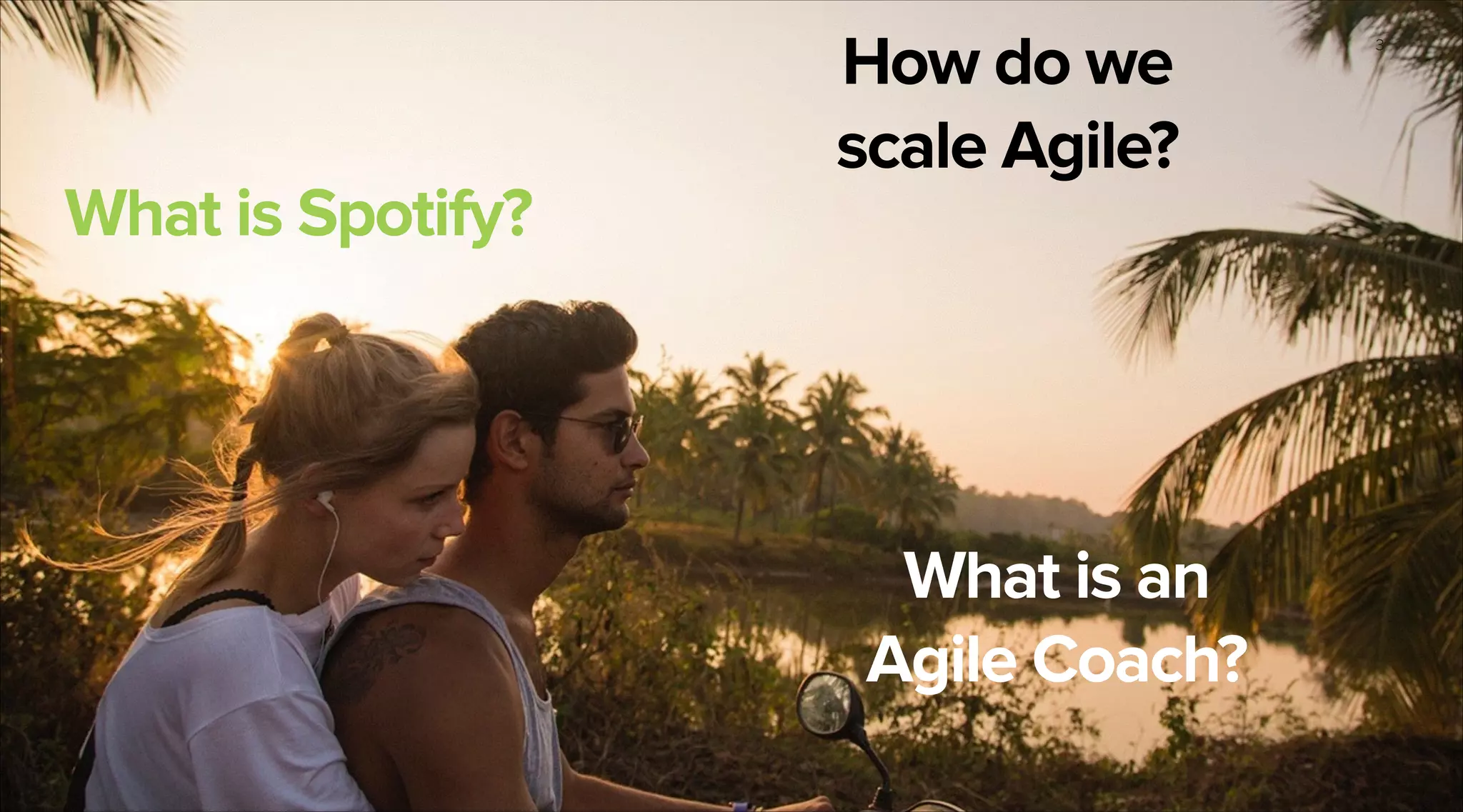 3

How do we scale Agile?

What is Spotify?

What is an Agile Coach?